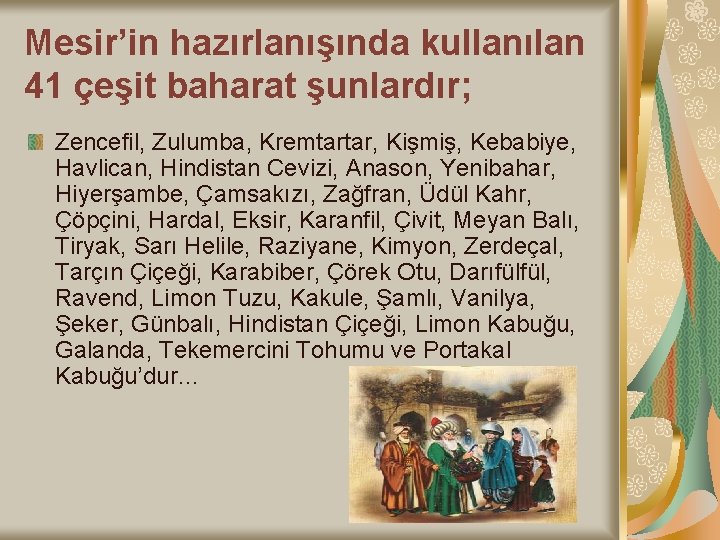 Mesir'in hazırlanışında kullanılan 41 çeşit baharat şunlardır;

Zencefil, Zulumba, Kremtartar, Kişmiş, Kebabiye, Havlican, Hindistan Cevizi, Anason, Yenibahar, Hiyerşambe, Çamsakızı, Zağfran, Üdül Kahr, Çöpçini, Hardal, Eksir, Karanfil, Çivit, Meyan Balı, Tiryak, Sarı Helile, Raziyane, Kimyon, Zerdeçal, Tarçın Çiçeği, Karabiber, Çörek Otu, Darıfülfül, Ravend, Limon Tuzu, Kakule, Şamlı, Vanilya, Şeker, Günbalı, Hindistan Çiçeği, Limon Kabuğu, Galanda, Tekemercini Tohumu ve Portakal Kabuğu'dur...